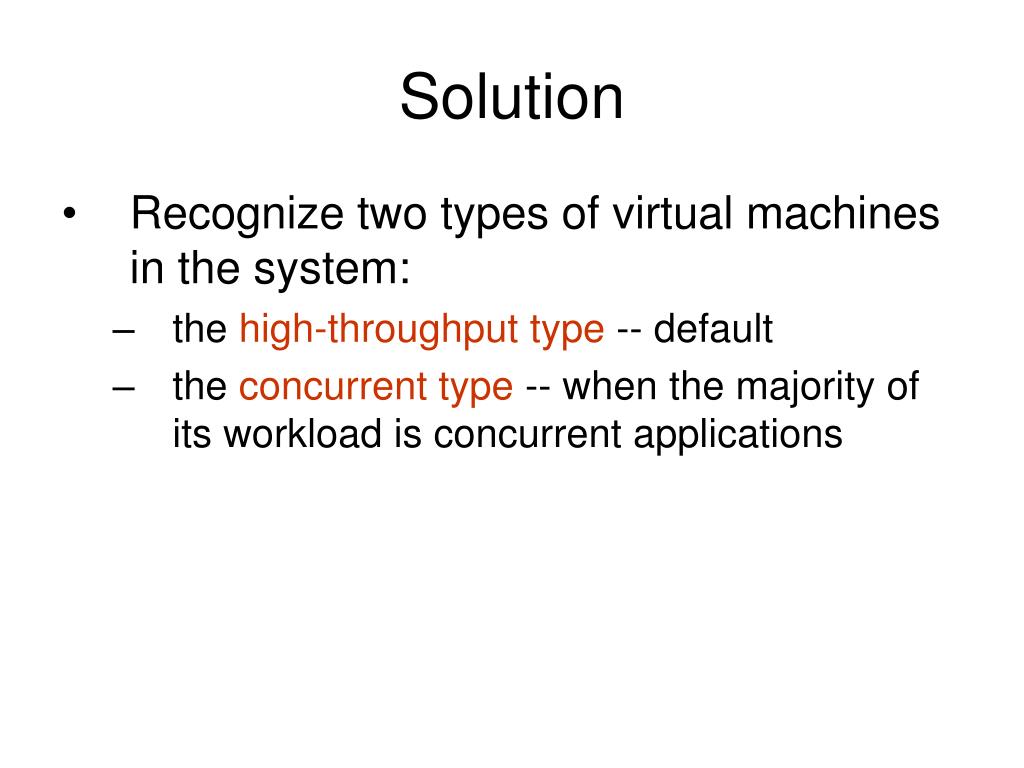 Solution

• Recognize two types of virtual machines in the system:
– the high-throughput type -- default
– the concurrent type -- when the majority of its workload is concurrent applications